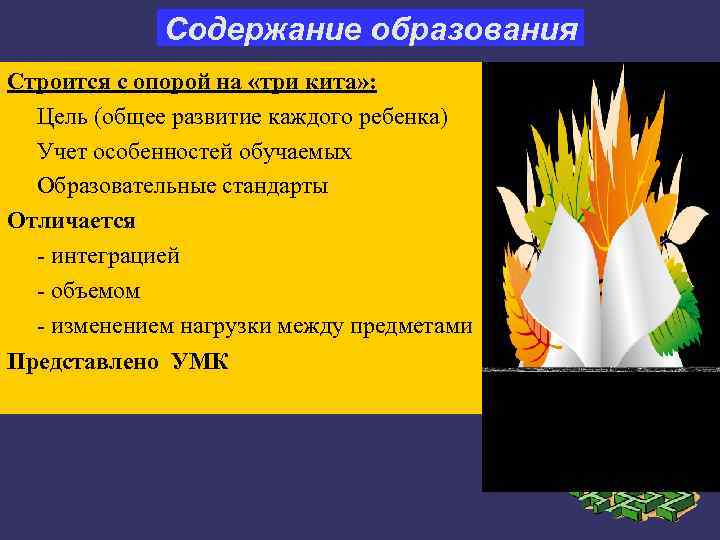 Содержание образования

Строится с опорой на «три кита»:

Цель (общее развитие каждого ребенка)

Учет особенностей обучаемых

Образовательные стандарты

Отличается

- интеграцией

- объемом

- изменением нагрузки между предметами

Представлено УМК